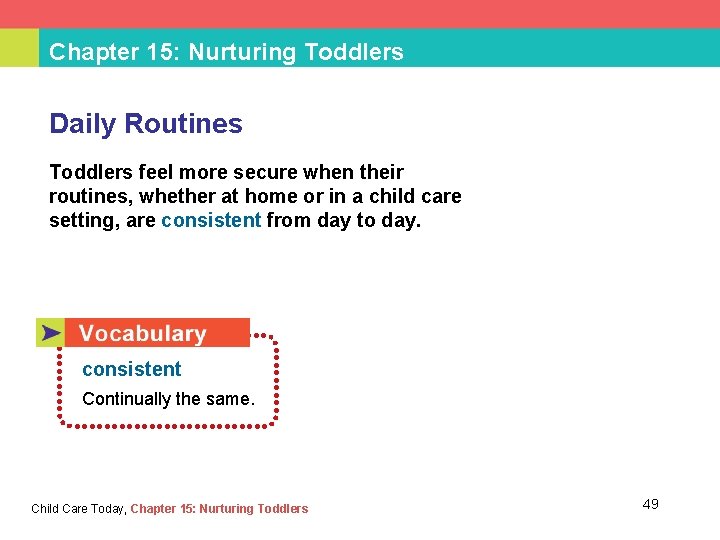 Chapter 15: Nurturing Toddlers

Daily Routines

Toddlers feel more secure when their routines, whether at home or in a child care setting, are consistent from day to day.

Vocabulary

consistent

Continually the same.

Child Care Today, Chapter 15: Nurturing Toddlers

49